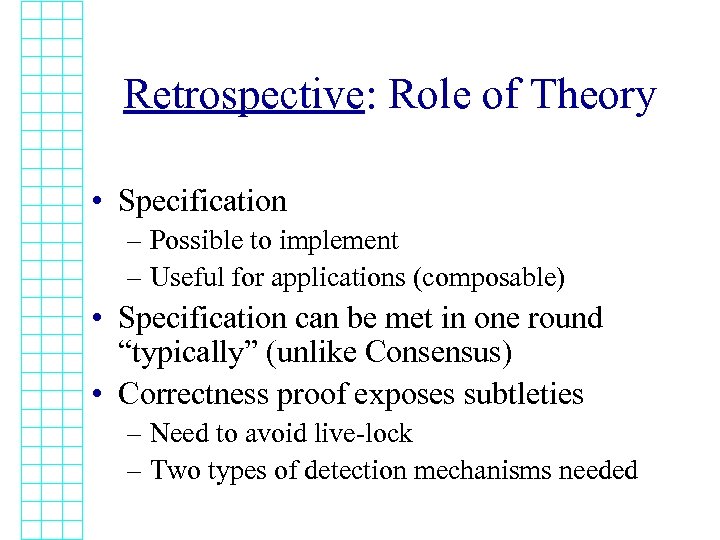 Retrospective: Role of Theory

• Specification
– Possible to implement
– Useful for applications (composable)
• Specification can be met in one round “typically” (unlike Consensus)
• Correctness proof exposes subtleties
– Need to avoid live-lock
– Two types of detection mechanisms needed